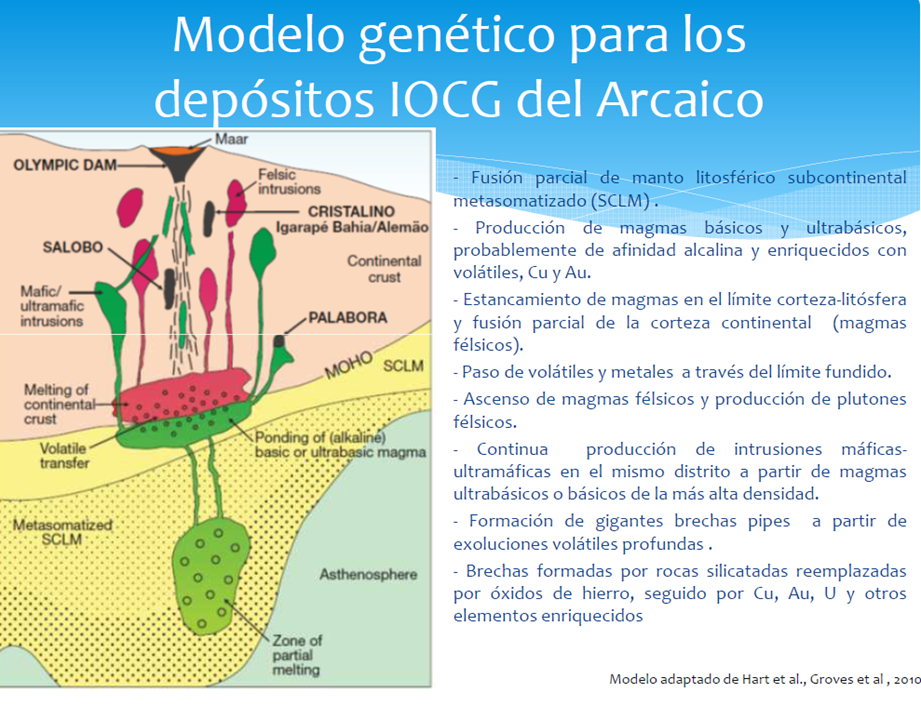 Modelo genético para los depósitos IOCG del Arcaico

Maar
OLYMPIC DAM
Felsic intrusions
CRISTALINO
Igarapé Bahia/Alemão
SALOBO
Continental crust
Mafic/ ultramafic intrusions
PALABORA
MOHO
SCLM
Melting of continental crust
Volatile transfer
Ponding of (alkaline) basic or ultrabasic magma
Metasomatized SCLM
Asthenosphere
Zone of partial melting

- Fusión parcial de manto litosférico subcontinental metasomatizado (SCLM) .

- Producción de magmas básicos y ultrabásicos, probablemente de afinidad alcalina y enriquecidos con volátiles, Cu y Au.

- Estancamiento de magmas en el límite corteza-litósfera y fusión parcial de la corteza continental (magmas félsicos).

- Paso de volátiles y metales a través del límite fundido.

- Ascenso de magmas félsicos y producción de plutones félsicos.

- Continua producción de intrusiones máficas-ultramáficas en el mismo distrito a partir de magmas ultrabásicos o básicos de la más alta densidad.

- Formación de gigantes brechas pipes a partir de exoluciones volátiles profundas .

- Brechas formadas por rocas silicatadas reemplazadas por óxidos de hierro, seguido por Cu, Au, U y otros elementos enriquecidos

Modelo adaptado de Hart et al., Groves et al , 2010